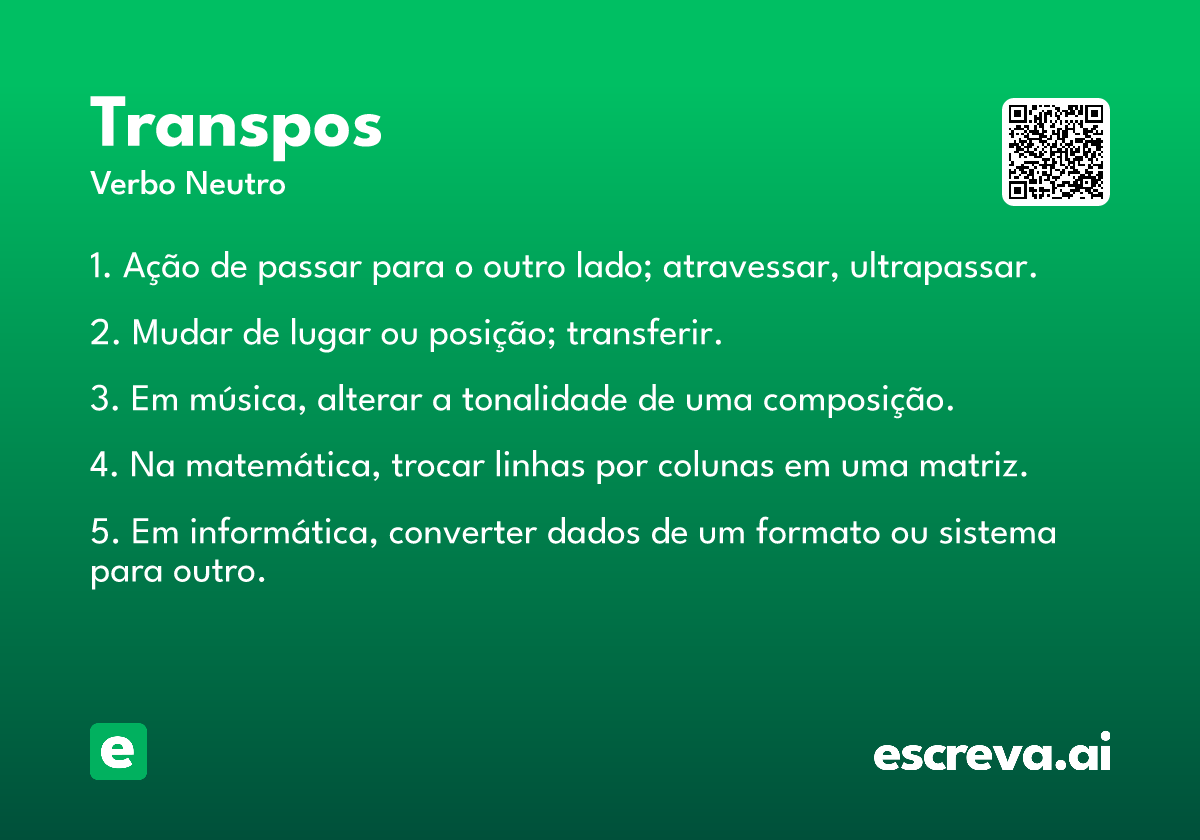 Transpos
Verbo Neutro

1. Ação de passar para o outro lado; atravessar, ultrapassar.

2. Mudar de lugar ou posição; transferir.

3. Em música, alterar a tonalidade de uma composição.

4. Na matemática, trocar linhas por colunas em uma matriz.

5. Em informática, converter dados de um formato ou sistema para outro.

e

escreva.ai